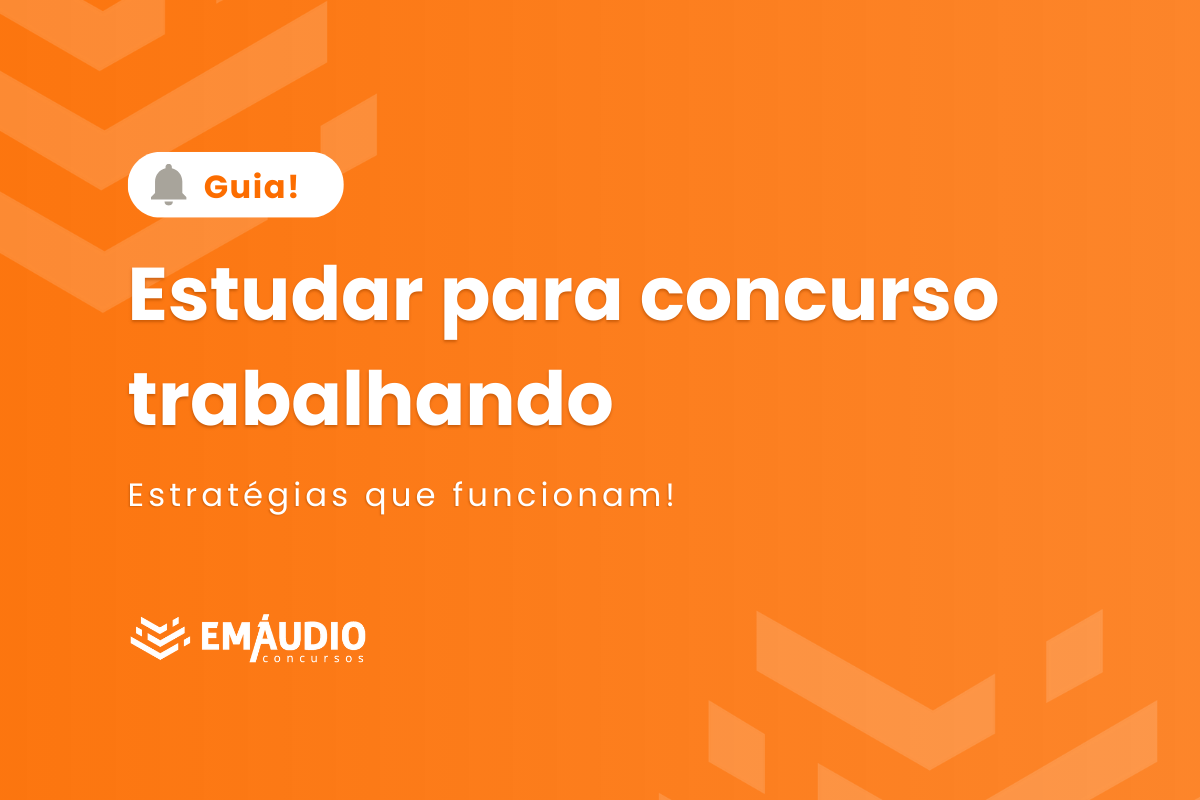 Guia!

Estudar para concurso trabalhando

Estratégias que funcionam!

EMÁUDIO concursos